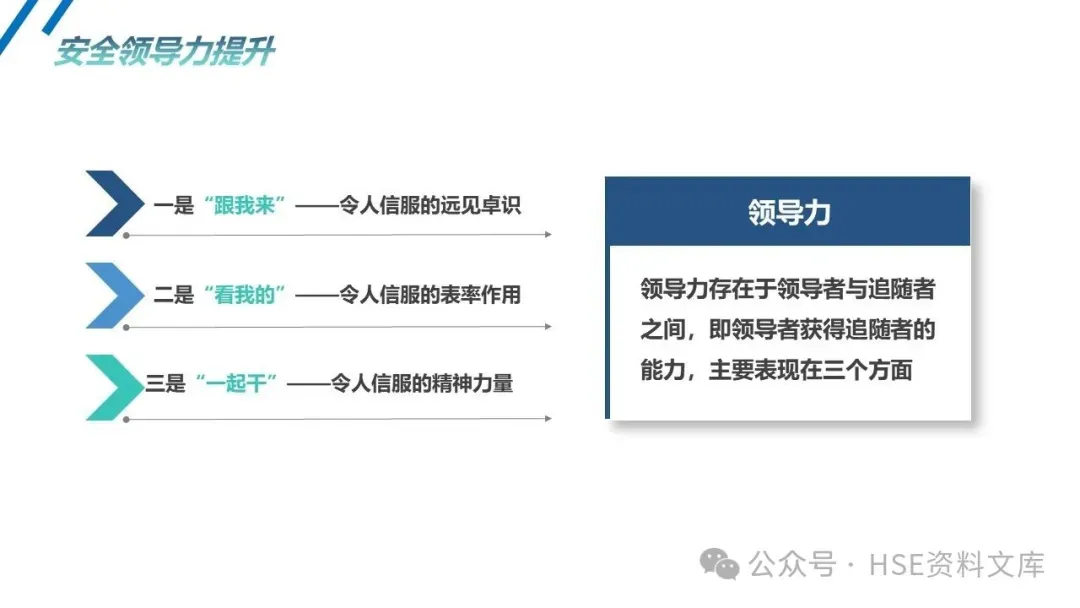 安全领导力提升

一是“跟我来”——令人信服的远见卓识

二是“看我的”——令人信服的表率作用

三是“一起干”——令人信服的精神力量

领导力

领导力存在于领导者与追随者之间，即领导者获得追随者的能力，主要表现在三个方面

公众号 · HSE资料文库